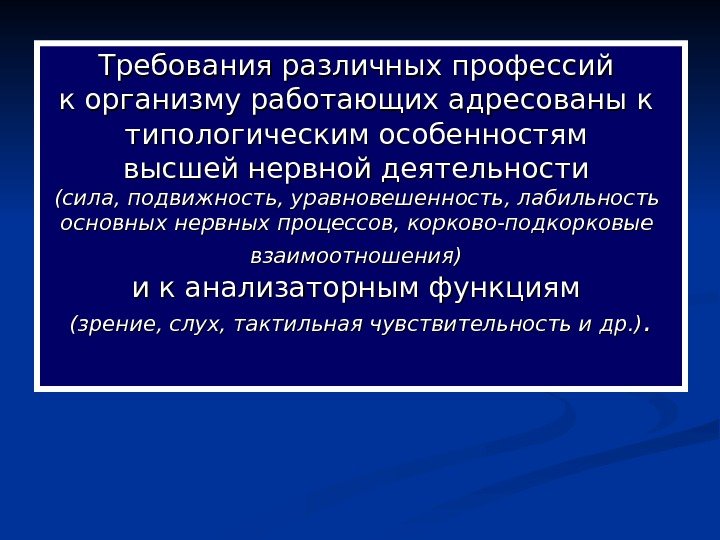 Требования различных профессий к организму работающих адресованы к типологическим особенностям высшей нервной деятельности (сила, подвижность, уравновешенность, лабильность основных нервных процессов, корково-подкорковые взаимоотношения)

и к анализаторным функциям (зрение, слух, тактильная чувствительность и др.).